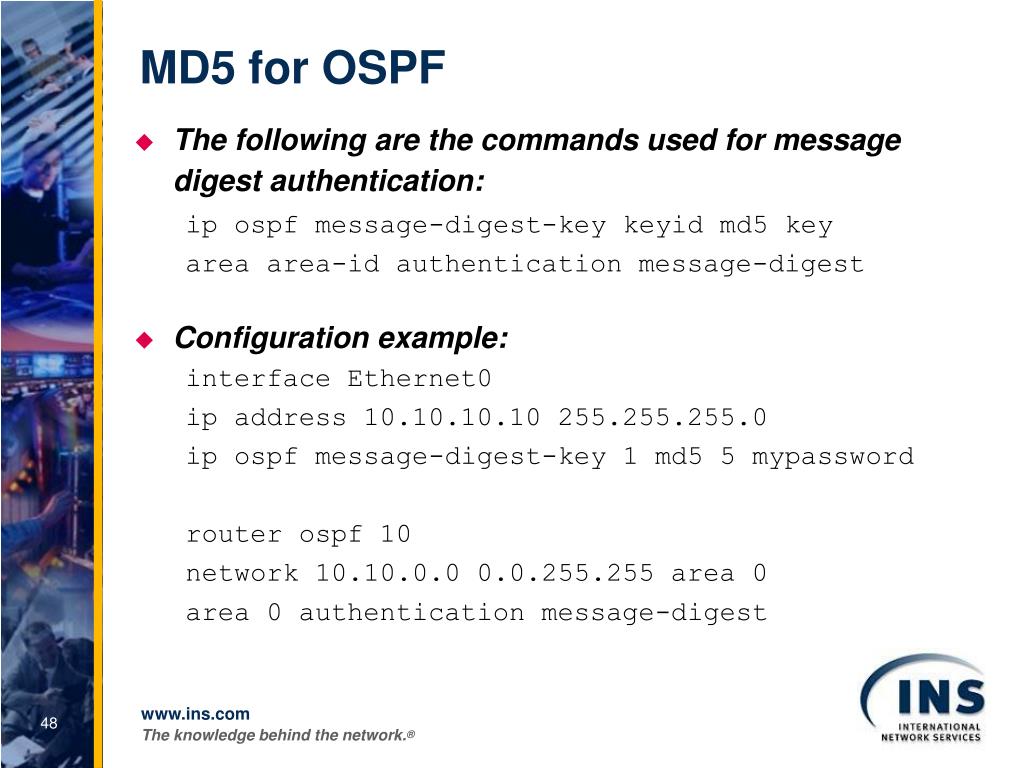 MD5 for OSPF

The following are the commands used for message digest authentication:

ip ospf message-digest-key keyid md5 key
area area-id authentication message-digest

Configuration example:

interface Ethernet0
ip address 10.10.10.10 255.255.255.0
ip ospf message-digest-key 1 md5 5 mypassword

router ospf 10
network 10.10.0.0 0.0.255.255 area 0
area 0 authentication message-digest

48

www.ins.com
The knowledge behind the network.®

INS
INTERNATIONAL NETWORK SERVICES